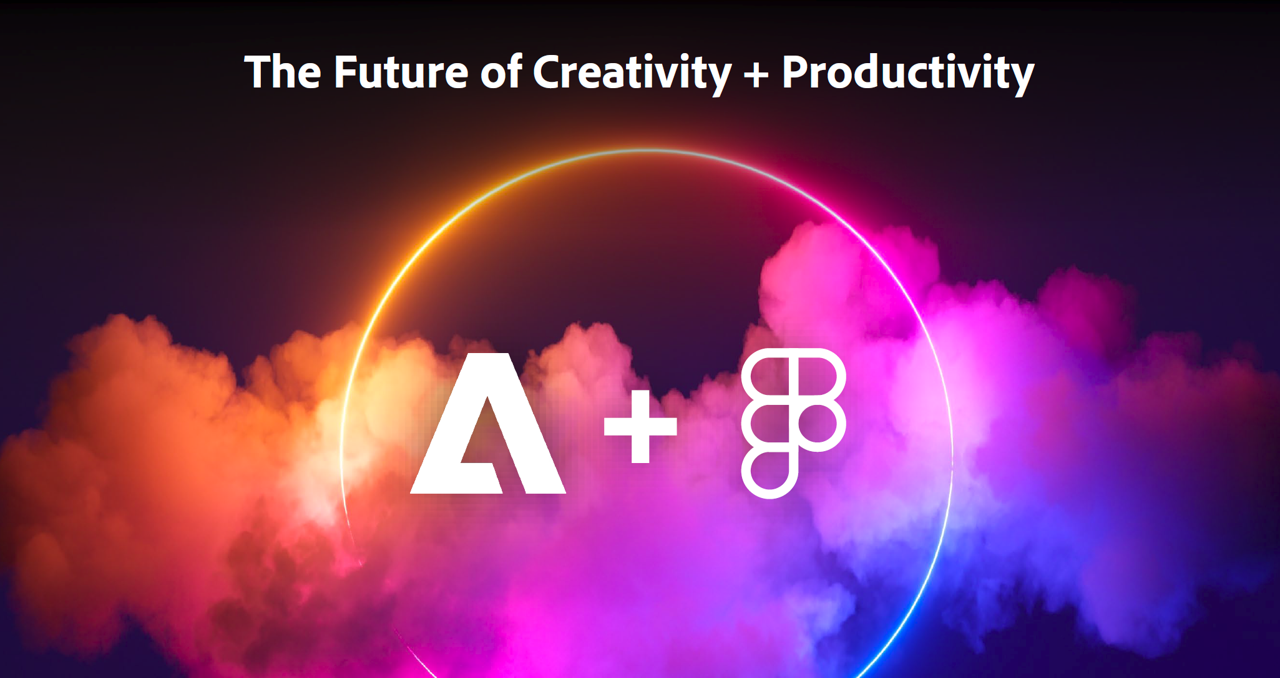 The Future of Creativity + Productivity

+